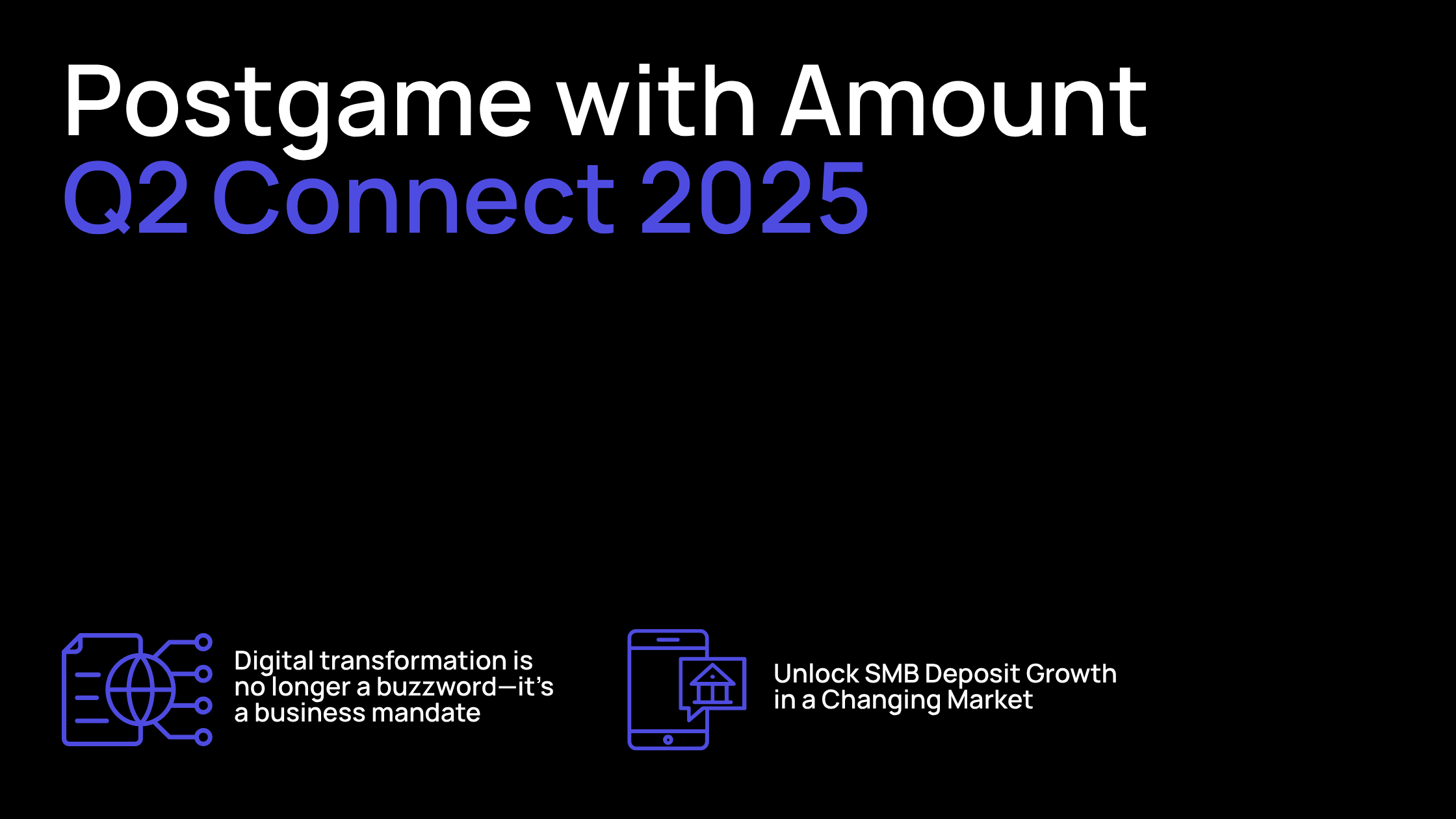 Postgame with Amount
Q2 Connect 2025

Digital transformation is no longer a buzzword—it's a business mandate

Unlock SMB Deposit Growth in a Changing Market